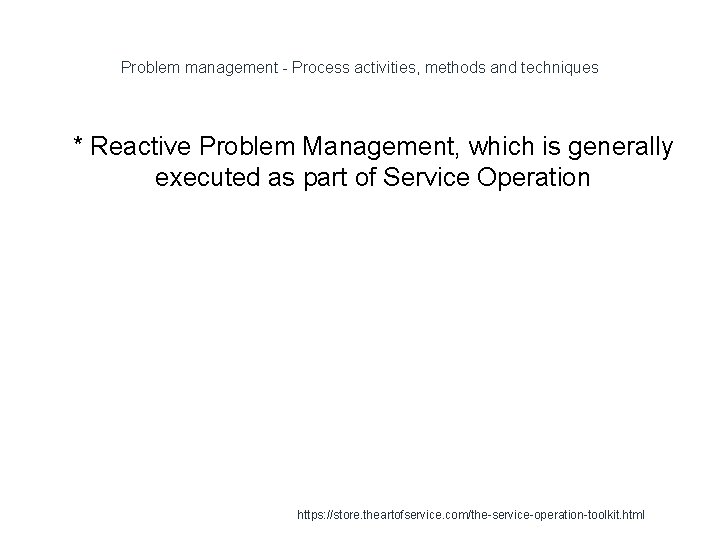 Problem management - Process activities, methods and techniques

* Reactive Problem Management, which is generally executed as part of Service Operation

https://store.theartofservice.com/the-service-operation-toolkit.html